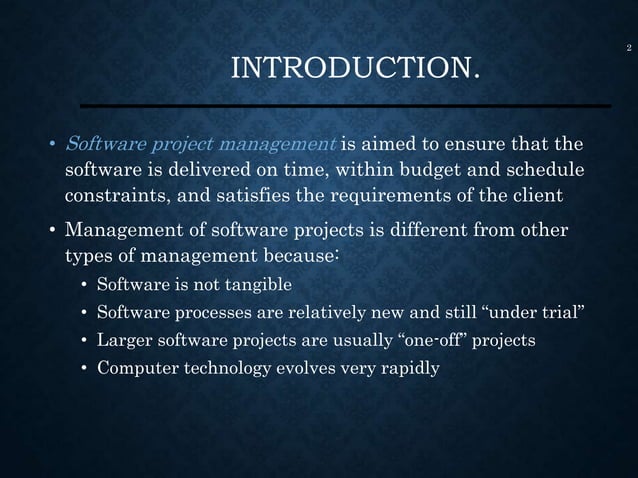 2

INTRODUCTION.

• Software project management is aimed to ensure that the software is delivered on time, within budget and schedule constraints, and satisfies the requirements of the client

• Management of software projects is different from other types of management because:
  • Software is not tangible
  • Software processes are relatively new and still “under trial”
  • Larger software projects are usually “one-off” projects
  • Computer technology evolves very rapidly